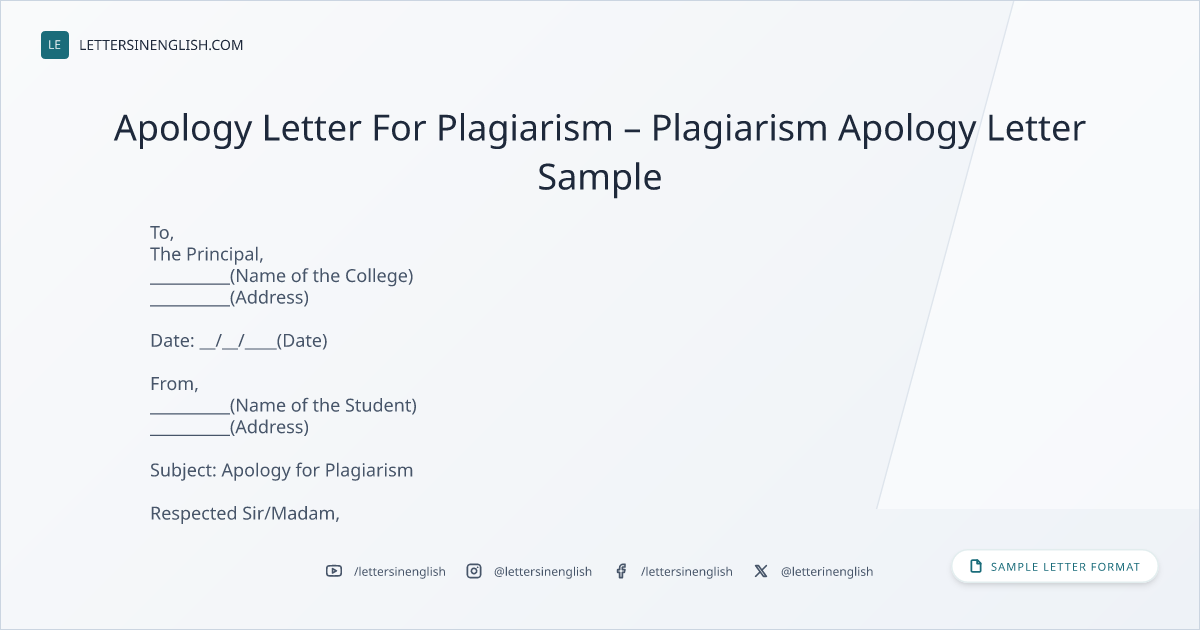 LE LETTERSINENGLISH.COM

Apology Letter For Plagiarism – Plagiarism Apology Letter Sample

To,
The Principal,
__________(Name of the College)
__________(Address)

Date: __/__/____(Date)

From,
__________(Name of the Student)
__________(Address)

Subject: Apology for Plagiarism

Respected Sir/Madam,

/lettersinenglish @lettersinenglish /lettersinenglish @letterinenglish

SAMPLE LETTER FORMAT